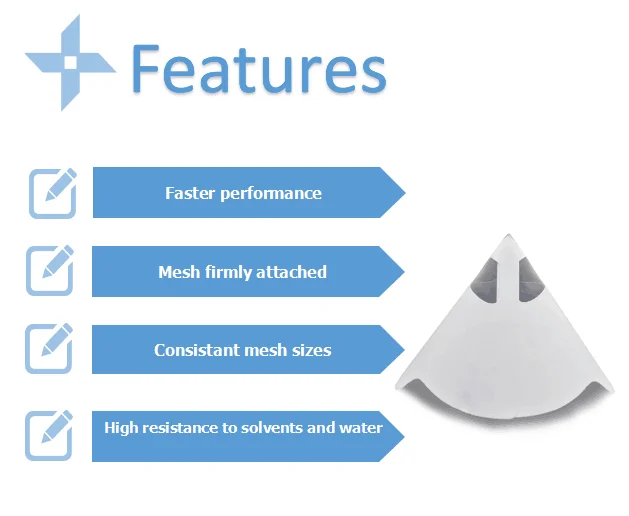 Features

Faster performance

Mesh firmly attached

Consistant mesh sizes

High resistance to solvents and water